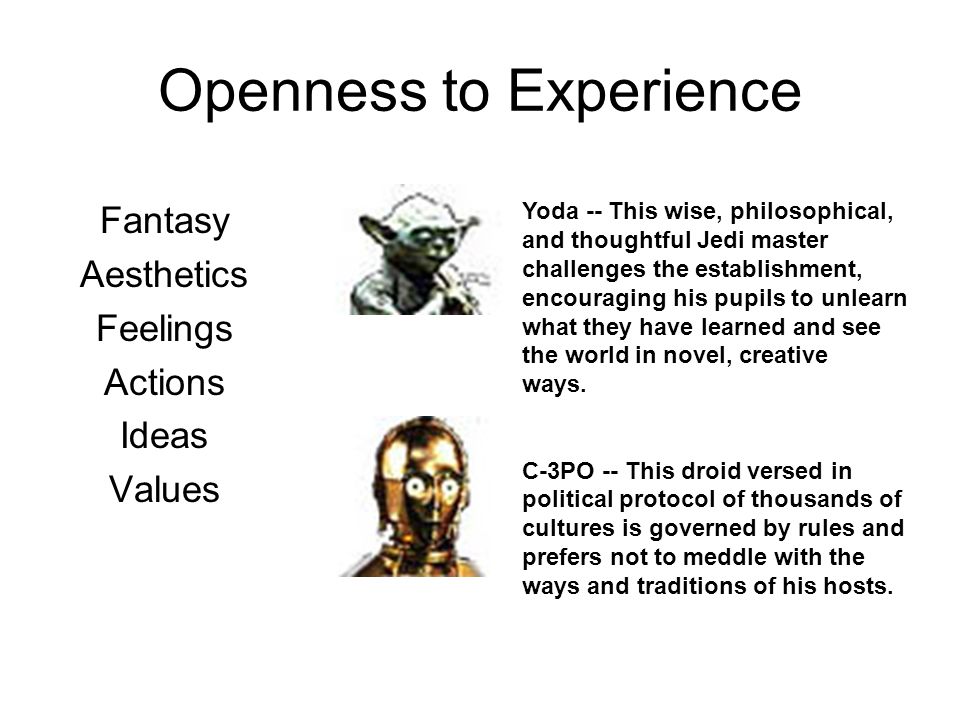 Openness to Experience

Fantasy
Aesthetics
Feelings
Actions
Ideas
Values

Yoda -- This wise, philosophical, and thoughtful Jedi master challenges the establishment, encouraging his pupils to unlearn what they have learned and see the world in novel, creative ways.

C-3PO -- This droid versed in political protocol of thousands of cultures is governed by rules and prefers not to meddle with the ways and traditions of his hosts.